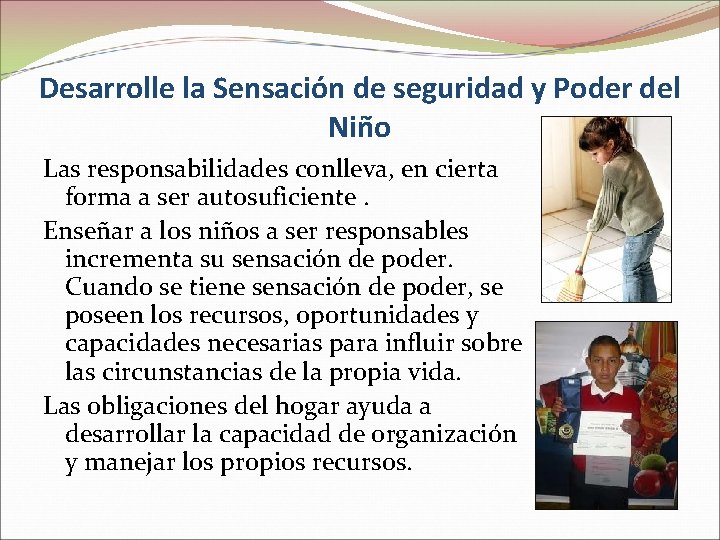 Desarrolle la Sensación de seguridad y Poder del Niño

Las responsabilidades conlleva, en cierta forma a ser autosuficiente .

Enseñar a los niños a ser responsables incrementa su sensación de poder. Cuando se tiene sensación de poder, se poseen los recursos, oportunidades y capacidades necesarias para influir sobre las circunstancias de la propia vida.

Las obligaciones del hogar ayuda a desarrollar la capacidad de organización y manejar los propios recursos.